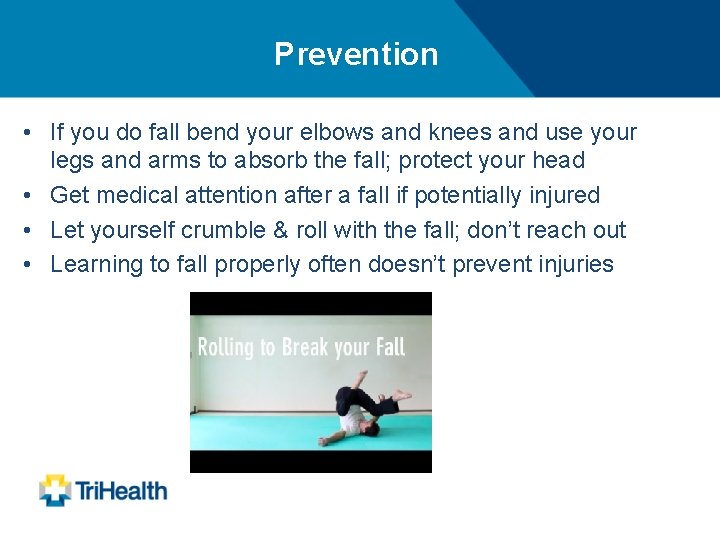 Prevention

• If you do fall bend your elbows and knees and use your legs and arms to absorb the fall; protect your head
• Get medical attention after a fall if potentially injured
• Let yourself crumble & roll with the fall; don't reach out
• Learning to fall properly often doesn't prevent injuries

Rolling to Break your Fall

TriHealth